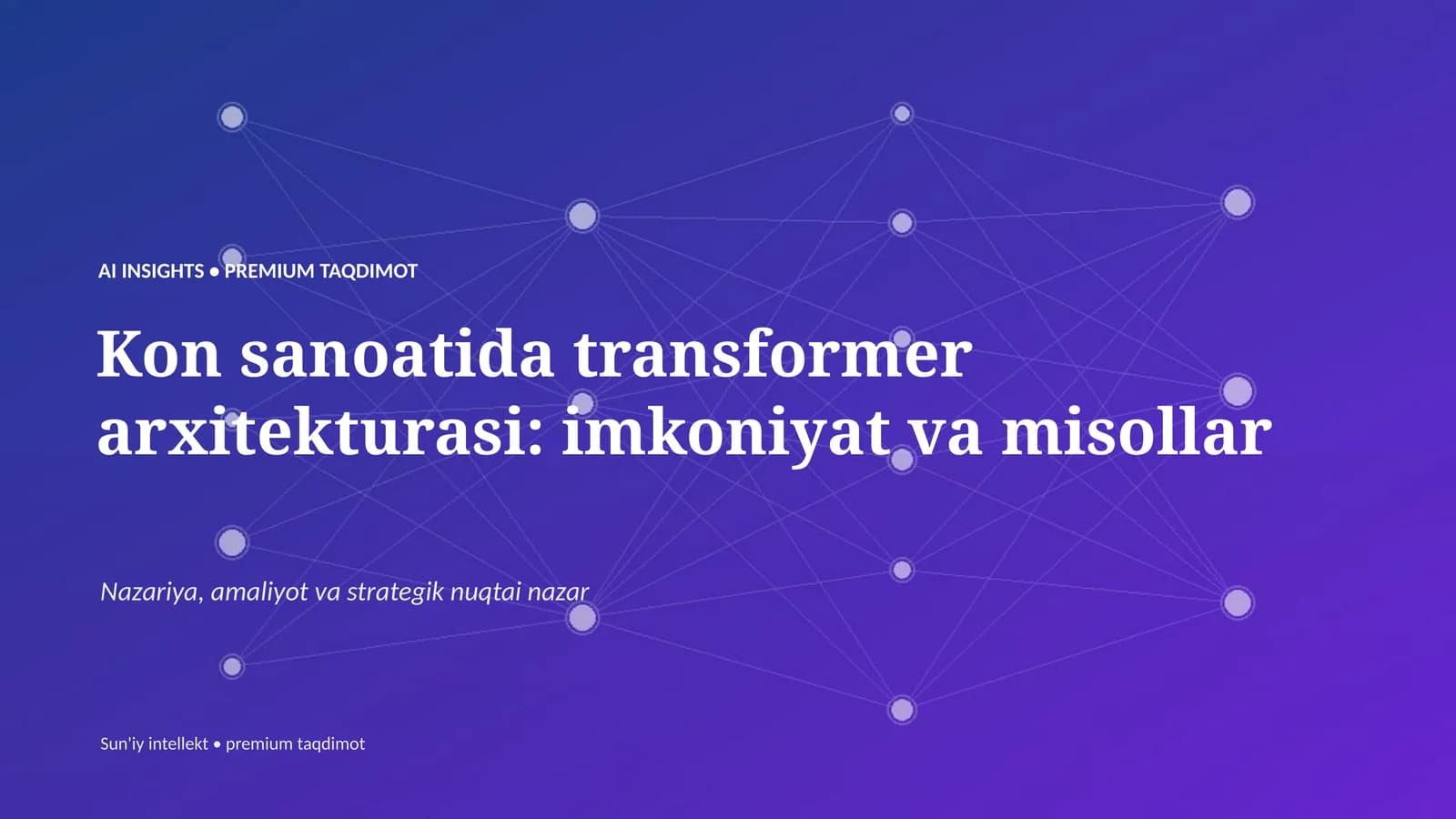 AI INSIGHTS • PREMIUM TAQDIMOT

Kon sanoatida transformer arxitekturasi: imkoniyat va misollar

Nazariya, amaliyot va strategik nuqtai nazar

Sun'iy intellekt • premium taqdimot